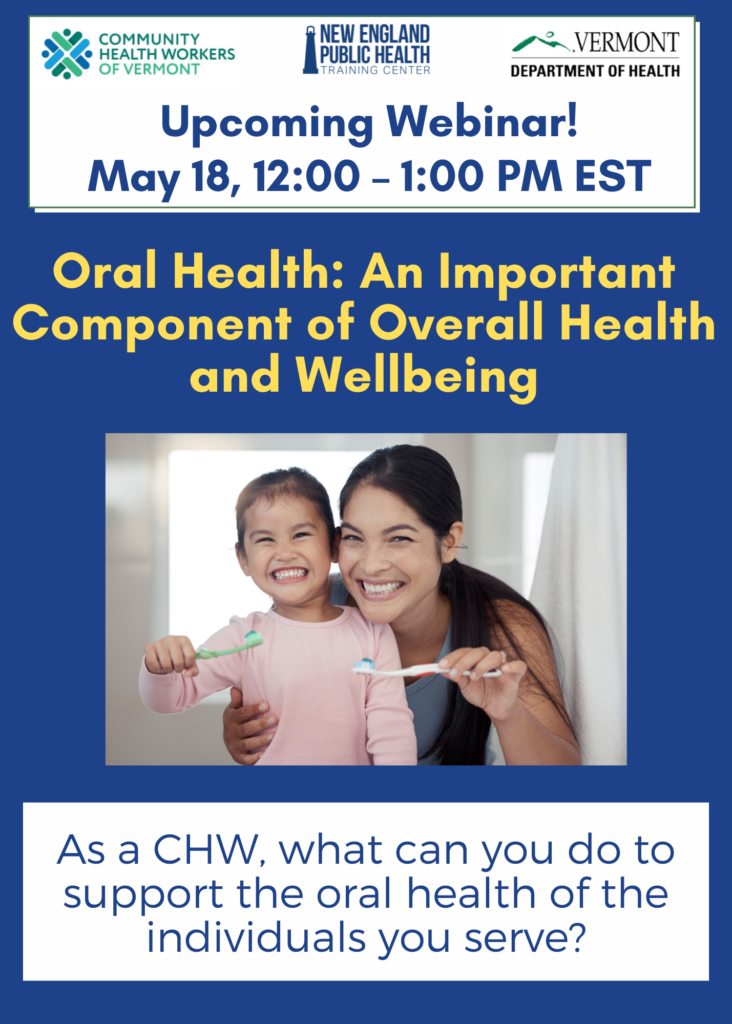 COMMUNITY HEALTH WORKERS OF VERMONT

NEW ENGLAND PUBLIC HEALTH TRAINING CENTER

VERMONT DEPARTMENT OF HEALTH

Upcoming Webinar!
May 18, 12:00 – 1:00 PM EST

Oral Health: An Important Component of Overall Health and Wellbeing

As a CHW, what can you do to support the oral health of the individuals you serve?